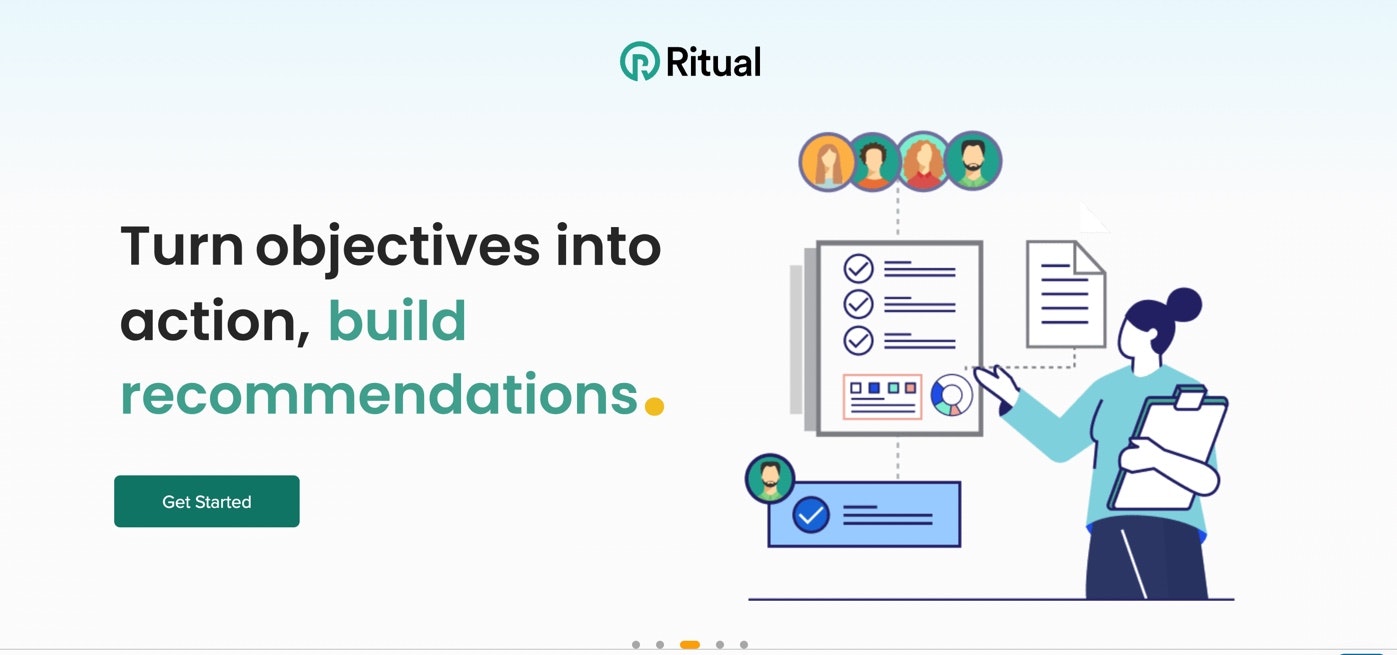 Ritual

Turn objectives into action, build recommendations.

Get Started